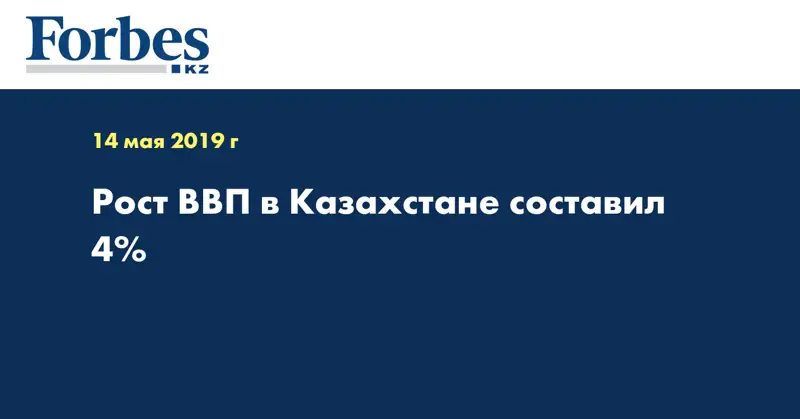 Forbes
KZ

14 мая 2019 г

Рост ВВП в Казахстане составил 4%